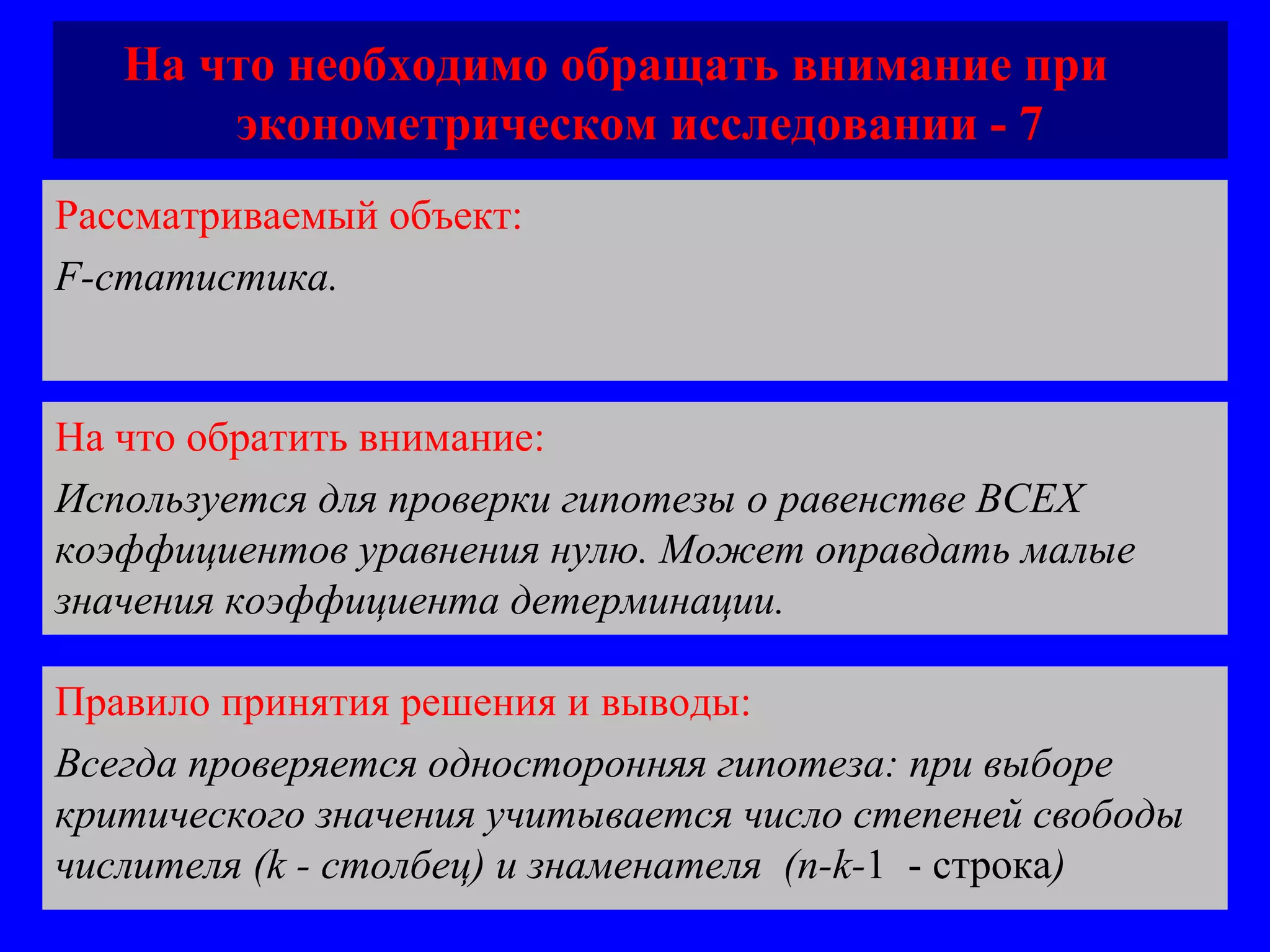 На что необходимо обращать внимание при эконометрическом исследовании - 7

Рассматриваемый объект:

F-статистика.

На что обратить внимание:

Используется для проверки гипотезы о равенстве ВСЕХ коэффициентов уравнения нулю. Может оправдать малые значения коэффициента детерминации.

Правило принятия решения и выводы:

Всегда проверяется односторонняя гипотеза: при выборе критического значения учитывается число степеней свободы числителя (k - столбец) и знаменателя (n-k-1 - строка)